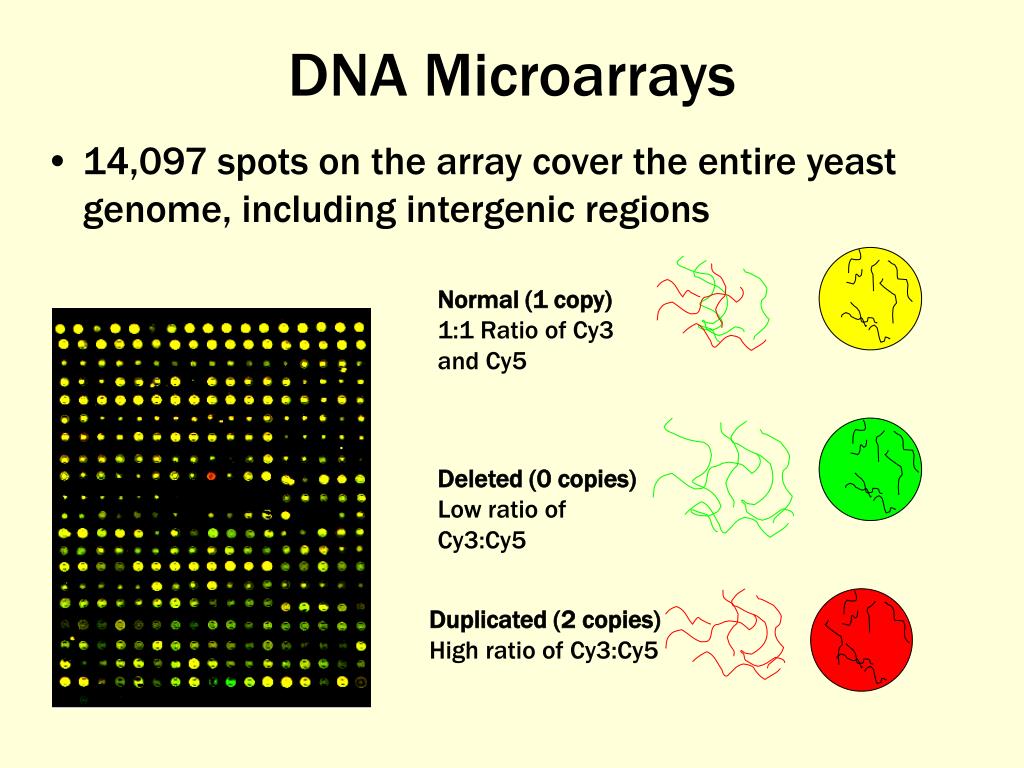 DNA Microarrays

• 14,097 spots on the array cover the entire yeast genome, including intergenic regions

Normal (1 copy)
1:1 Ratio of Cy3 and Cy5

Deleted (0 copies)
Low ratio of Cy3:Cy5

Duplicated (2 copies)
High ratio of Cy3:Cy5